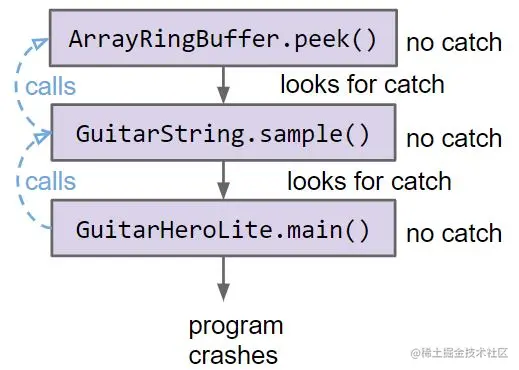 ArrayRingBuffer.peek() no catch

calls

looks for catch

GuitarString.sample() no catch

calls

looks for catch

GuitarHeroLite.main() no catch

program crashes

@稀土掘金技术社区